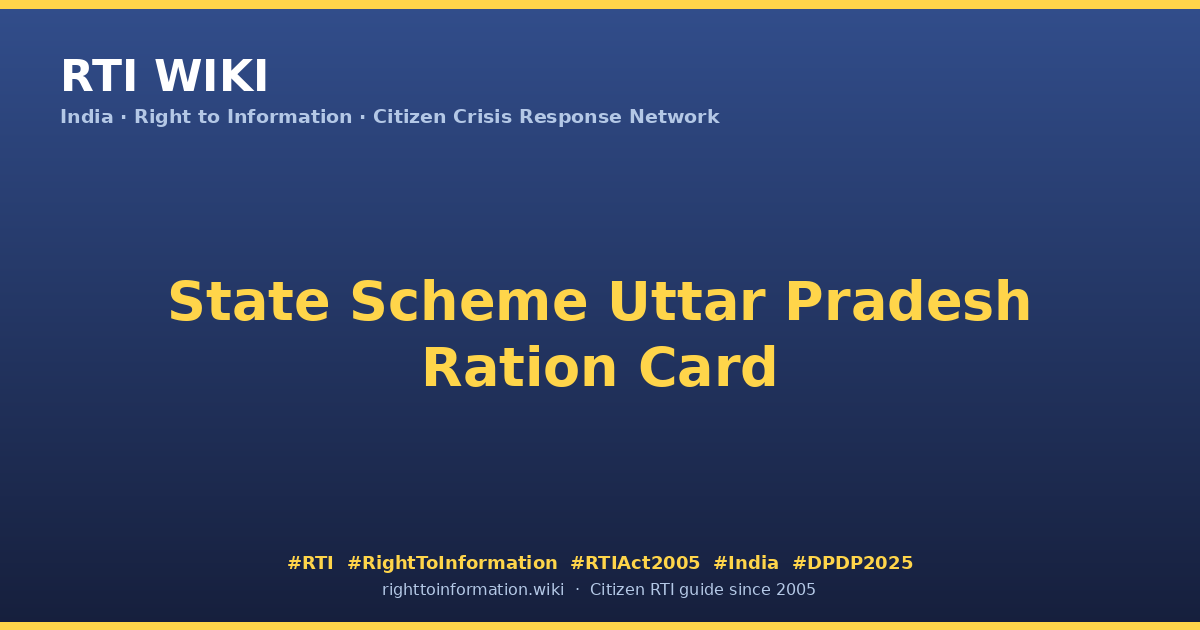 RTI WIKI

India · Right to Information · Citizen Crisis Response Network

State Scheme Uttar Pradesh Ration Card

#RTI #RightToInformation #RTIAct2005 #India #DPDP2025

righttoinformation.wiki · Citizen RTI guide since 2005